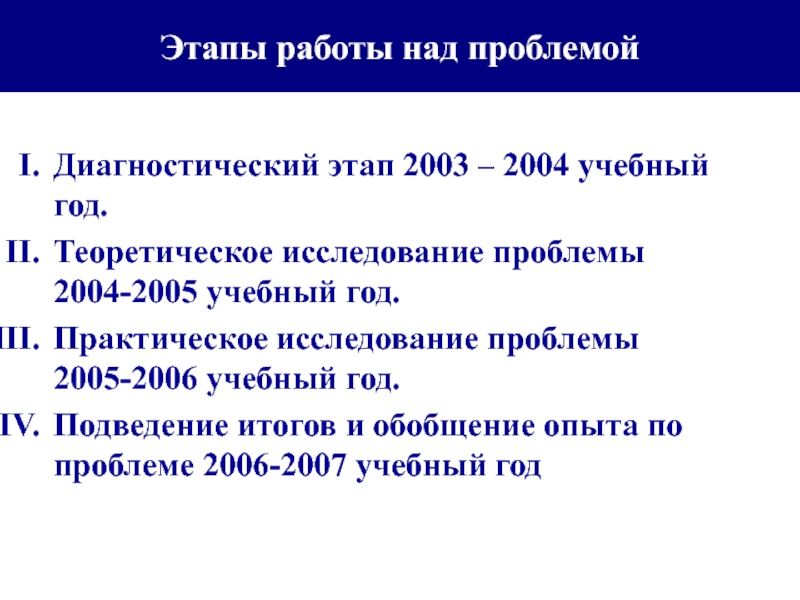 Этапы работы над проблемой

I. Диагностический этап 2003 – 2004 учебный год.
II. Теоретическое исследование проблемы 2004-2005 учебный год.
III. Практическое исследование проблемы 2005-2006 учебный год.
IV. Подведение итогов и обобщение опыта по проблеме 2006-2007 учебный год